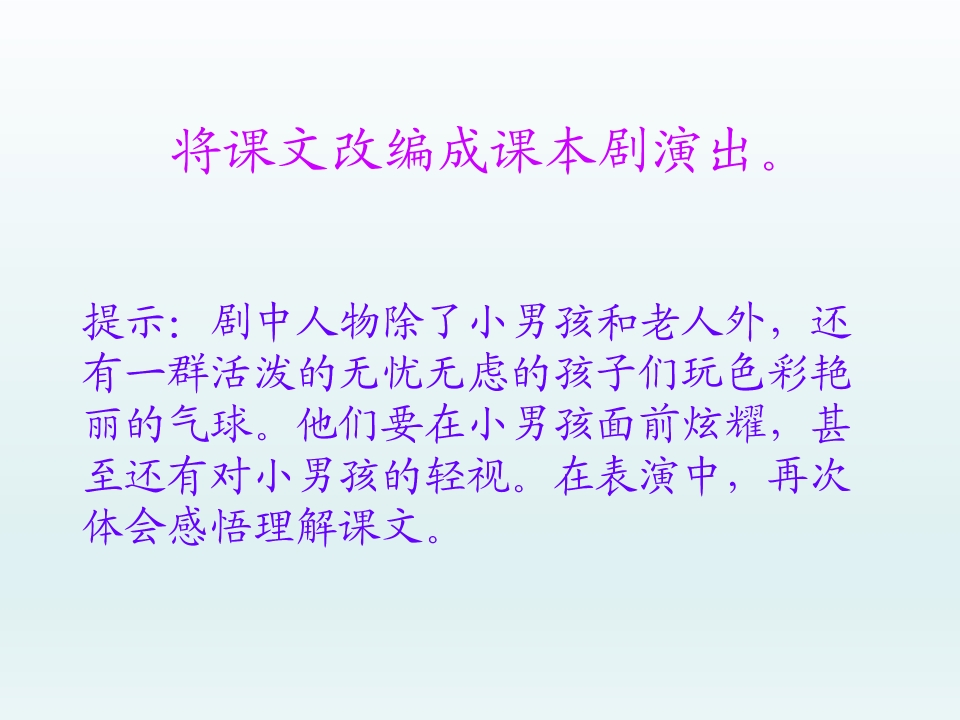 将课文改编成课本剧演出。

提示：剧中人物除了小男孩和老人外，还有一群活泼的无忧无虑的孩子们玩色彩艳丽的气球。他们要在小男孩面前炫耀，甚至还有对小男孩的轻视。在表演中，再次体会感悟理解课文。